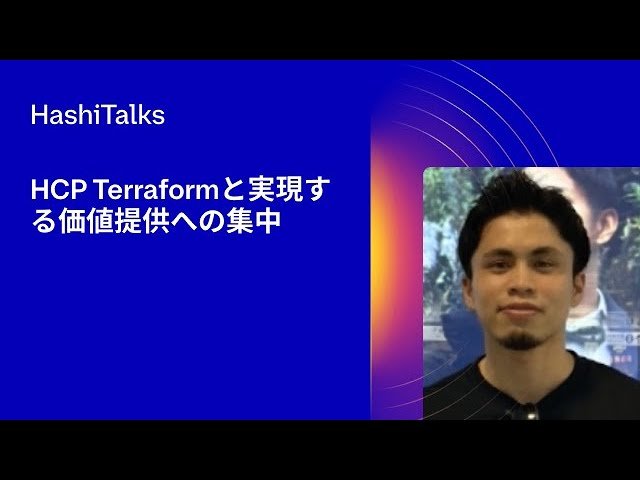 HashiTalks

HCP Terraformと実現する価値提供への集中